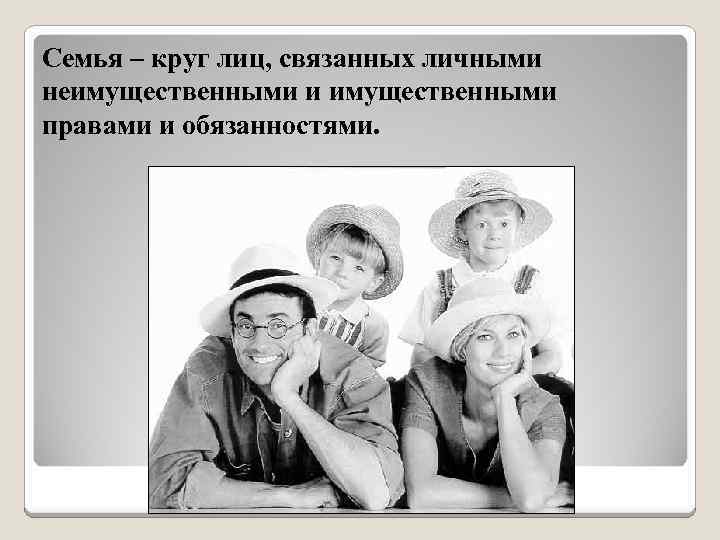 Семья – круг лиц, связанных личными неимущественными и имущественными правами и обязанностями.